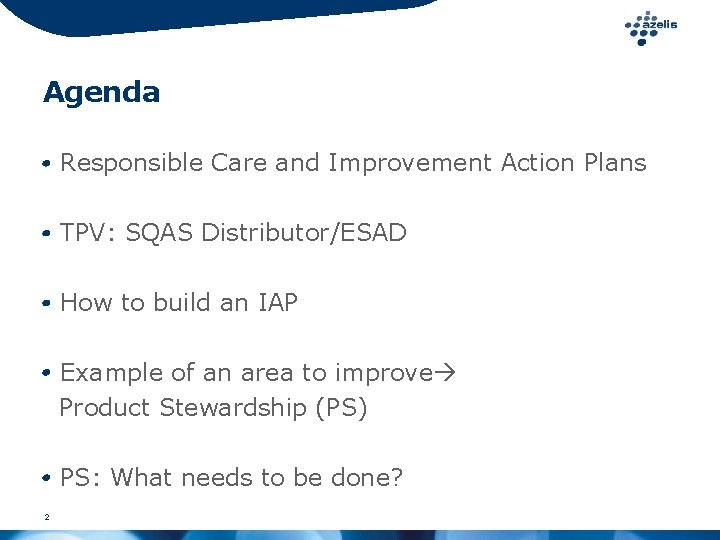 azelis

Agenda

• Responsible Care and Improvement Action Plans

• TPV: SQAS Distributor/ESAD

• How to build an IAP

• Example of an area to improve→ Product Stewardship (PS)

• PS: What needs to be done?

2